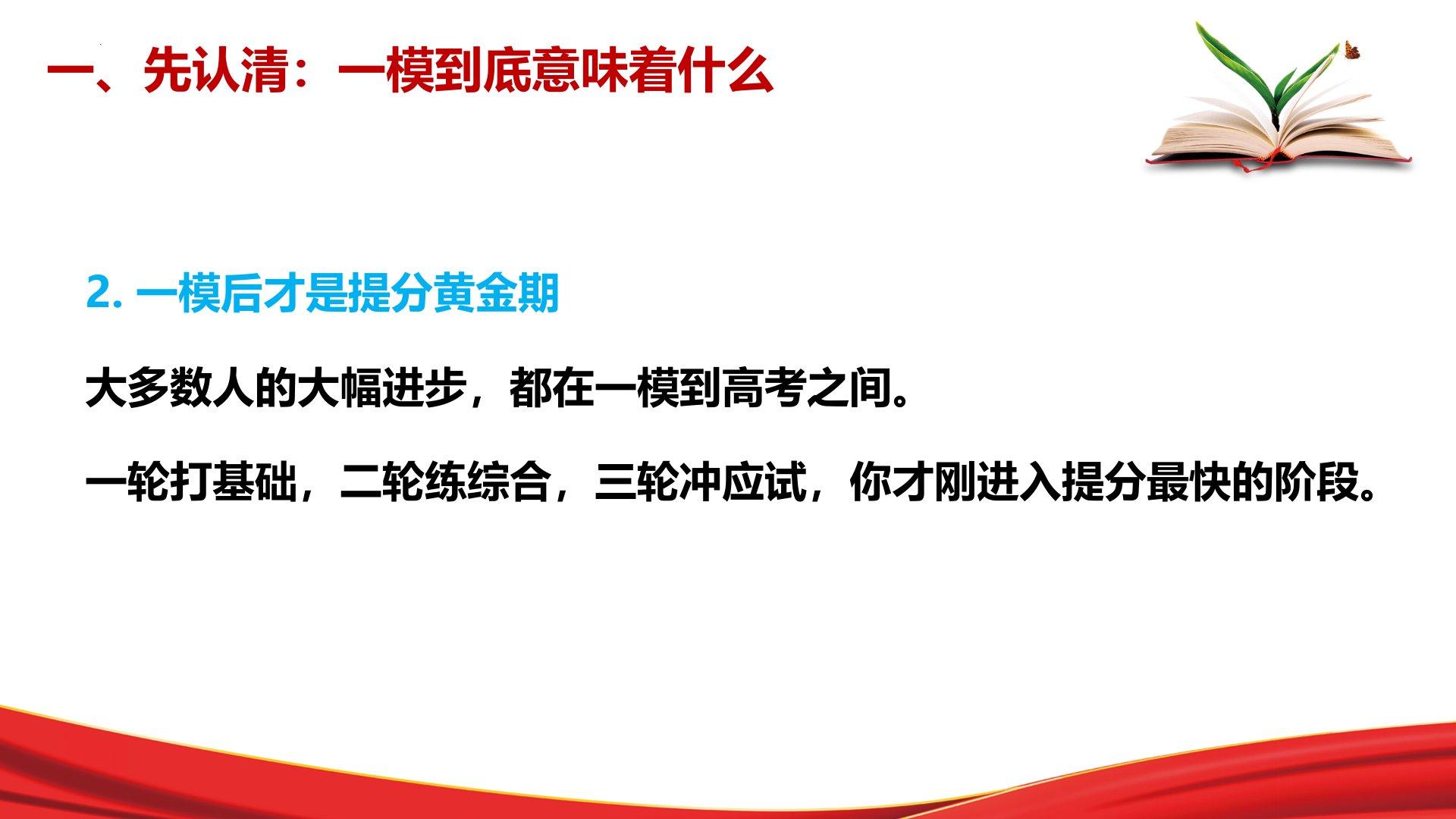 一、先认清：一模到底意味着什么

2. 一模后才是提分黄金期

大多数人的大幅进步，都在一模到高考之间。

一轮打基础，二轮练综合，三轮冲应试，你才刚进入提分最快的阶段。